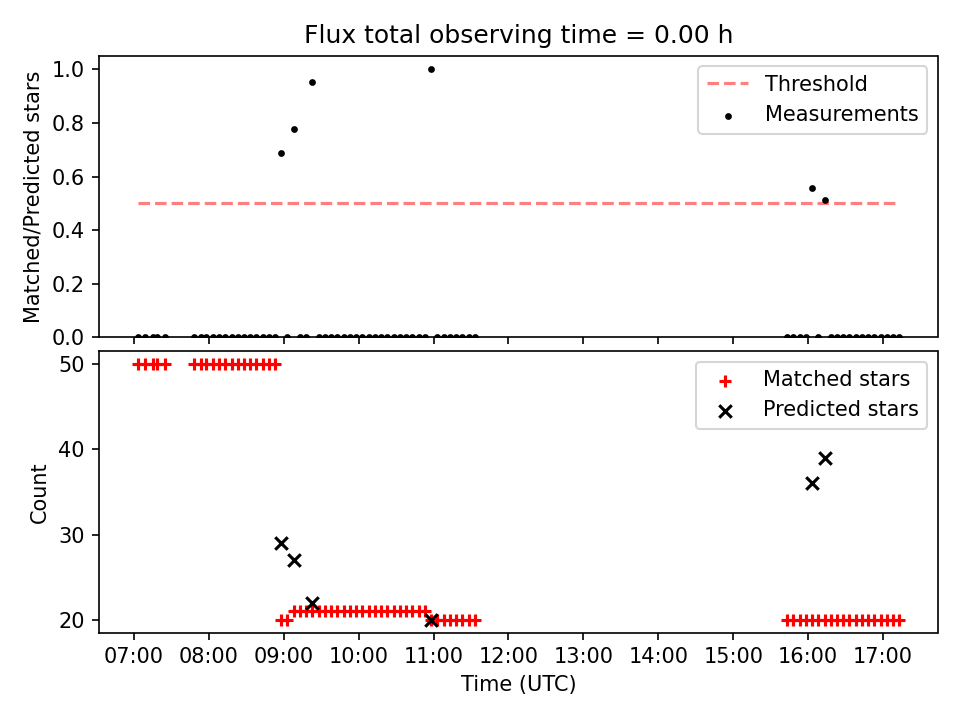 Flux total observing time = 0.00 h

Matched/Predicted stars

1.0
0.8
0.6
0.4
0.2
0.0

Threshold
Measurements

Count

50
40
30
20

Matched stars
Predicted stars

07:00 08:00 09:00 10:00 11:00 12:00 13:00 14:00 15:00 16:00 17:00

Time (UTC)